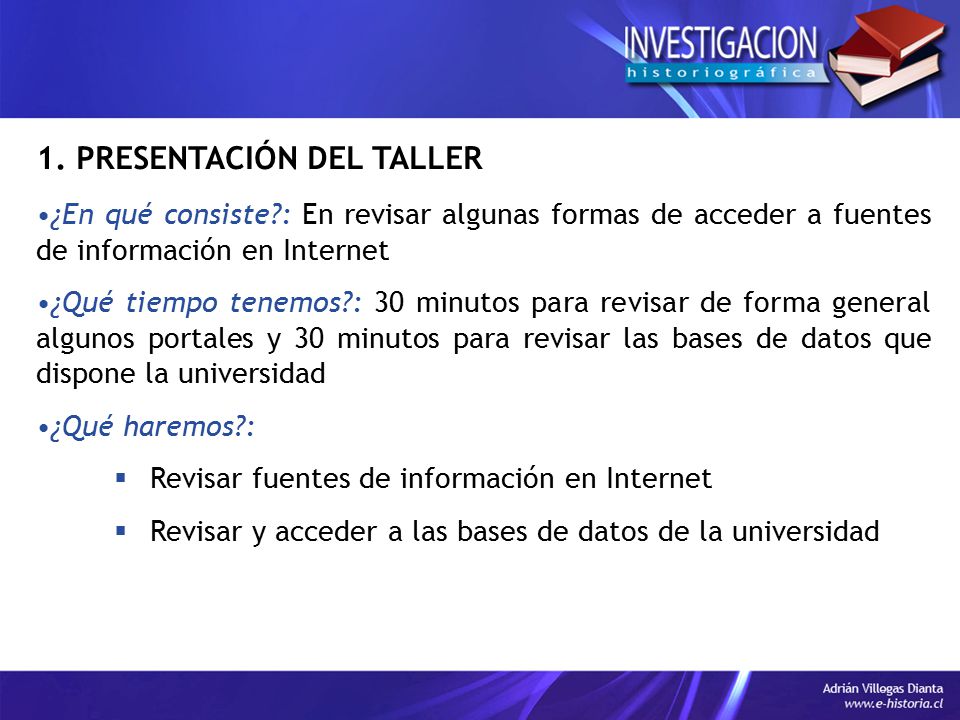 INVESTIGACION
historiográfica

1. PRESENTACIÓN DEL TALLER

•¿En qué consiste?: En revisar algunas formas de acceder a fuentes de información en Internet

•¿Qué tiempo tenemos?: 30 minutos para revisar de forma general algunos portales y 30 minutos para revisar las bases de datos que dispone la universidad

•¿Qué haremos?:

▪ Revisar fuentes de información en Internet

▪ Revisar y acceder a las bases de datos de la universidad

Adrián Villegas Dianta
www.e-historia.cl